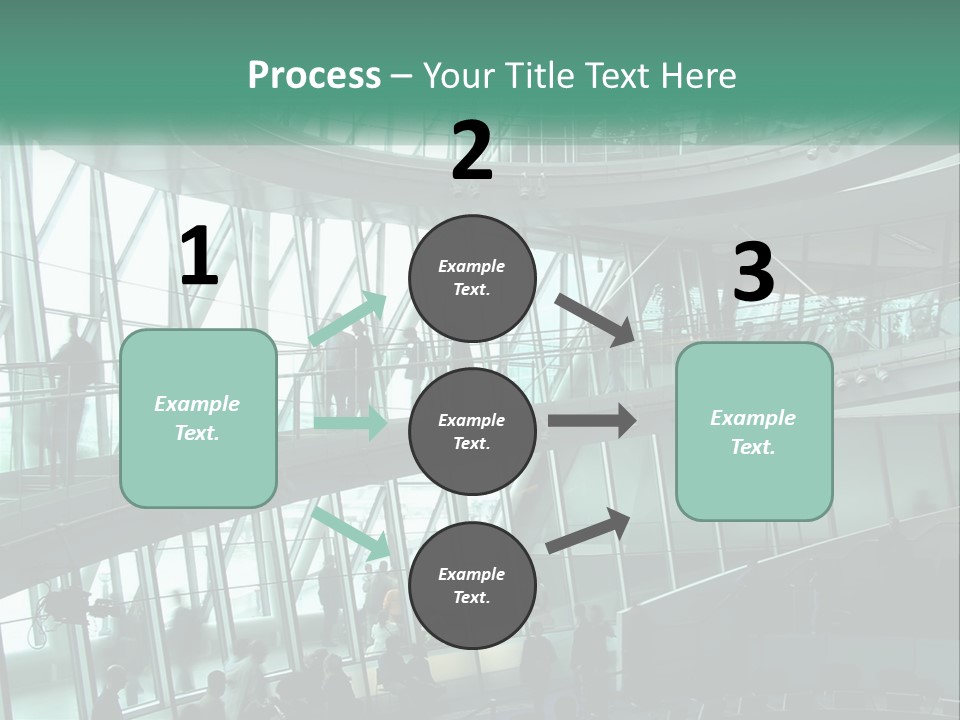 Process – Your Title Text Here

1

Example Text.

2

Example Text.

Example Text.

Example Text.

3

Example Text.